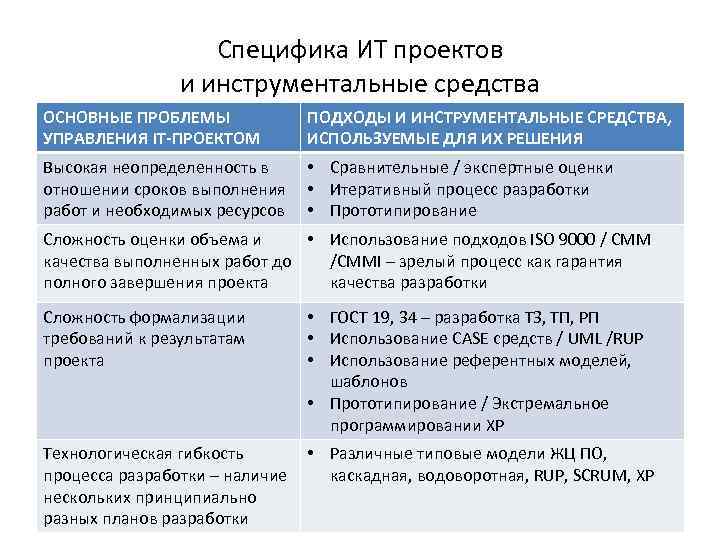 Специфика ИТ проектов
и инструментальные средства

| ОСНОВНЫЕ ПРОБЛЕМЫ УПРАВЛЕНИЯ IT-ПРОЕКТОМ | ПОДХОДЫ И ИНСТРУМЕНТАЛЬНЫЕ СРЕДСТВА, ИСПОЛЬЗУЕМЫЕ ДЛЯ ИХ РЕШЕНИЯ |
|---|---|
| Высокая неопределенность в отношении сроков выполнения работ и необходимых ресурсов | • Сравнительные / экспертные оценки • Итеративный процесс разработки • Прототипирование |
| Сложность оценки объема и качества выполненных работ до полного завершения проекта | • Использование подходов ISO 9000 / CMM /CMMI – зрелый процесс как гарантия качества разработки |
| Сложность формализации требований к результатам проекта | • ГОСТ 19, 34 – разработка ТЗ, ТП, РП • Использование CASE средств / UML /RUP • Использование референтных моделей, шаблонов • Прототипирование / Экстремальное программировании XP |
| Технологическая гибкость процесса разработки – наличие нескольких принципиально разных планов разработки | • Различные типовые модели ЖЦ ПО, каскадная, водоворотная, RUP, SCRUM, XP |